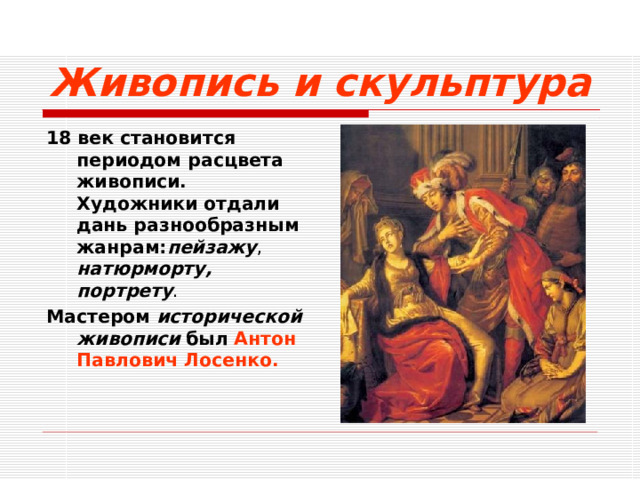 Живопись и скульптура

18 век становится периодом расцвета живописи. Художники отдали дань разнообразным жанрам: пейзажу, натюрморту, портрету.

Мастером исторической живописи был Антон Павлович Лосенко.